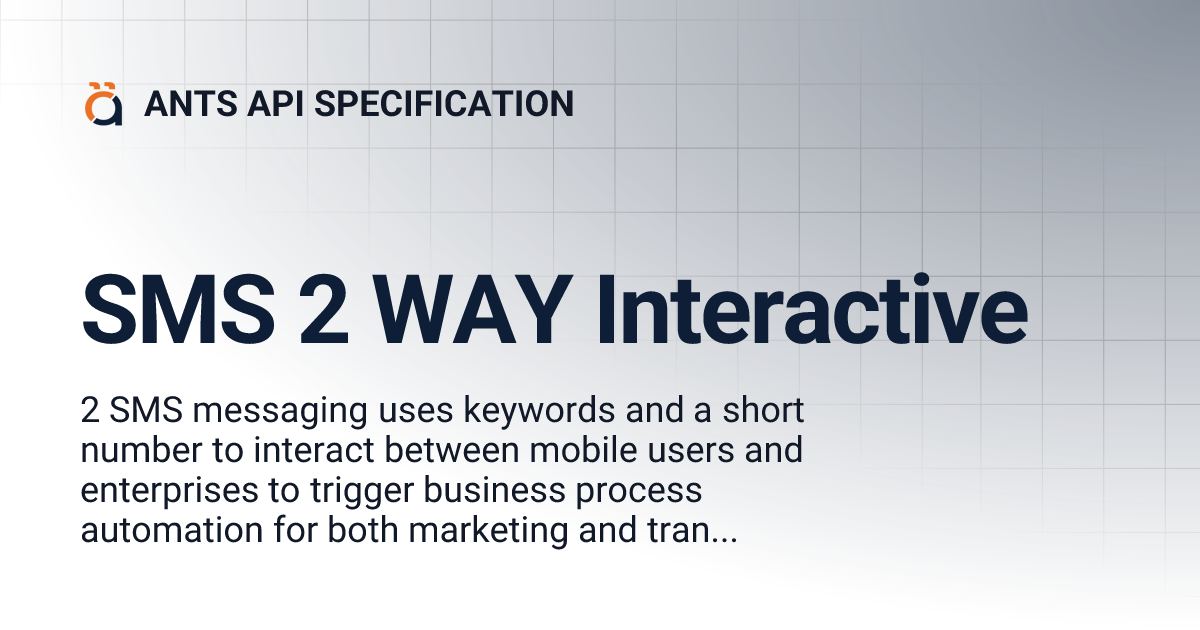 ANTS API SPECIFICATION

SMS 2 WAY Interactive

2 SMS messaging uses keywords and a short number to interact between mobile users and enterprises to trigger business process automation for both marketing and tran...